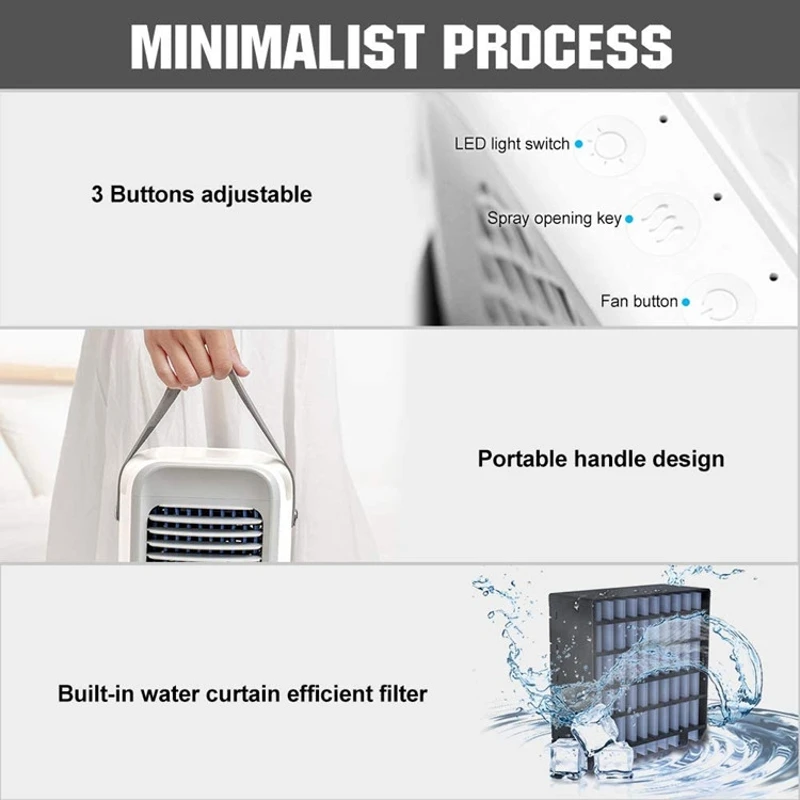 MINIMALIST PROCESS

3 Buttons adjustable

LED light switch

Spray opening key

Fan button

Portable handle design

Built-in water curtain efficient filter